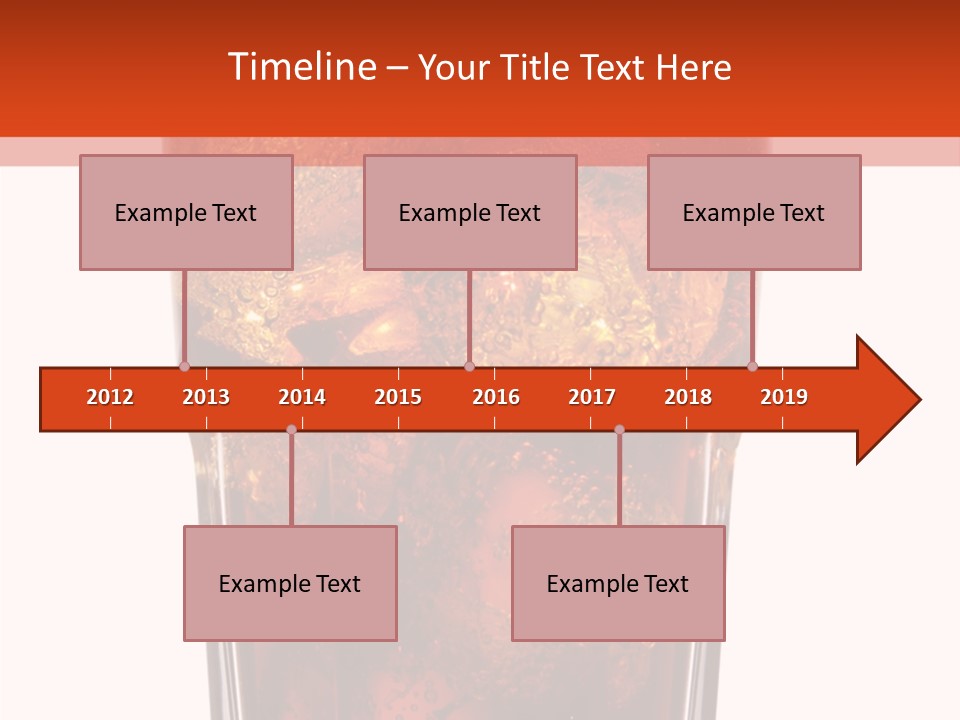 Timeline – Your Title Text Here

Example Text

Example Text

Example Text

2012 2013 2014 2015 2016 2017 2018 2019

Example Text

Example Text